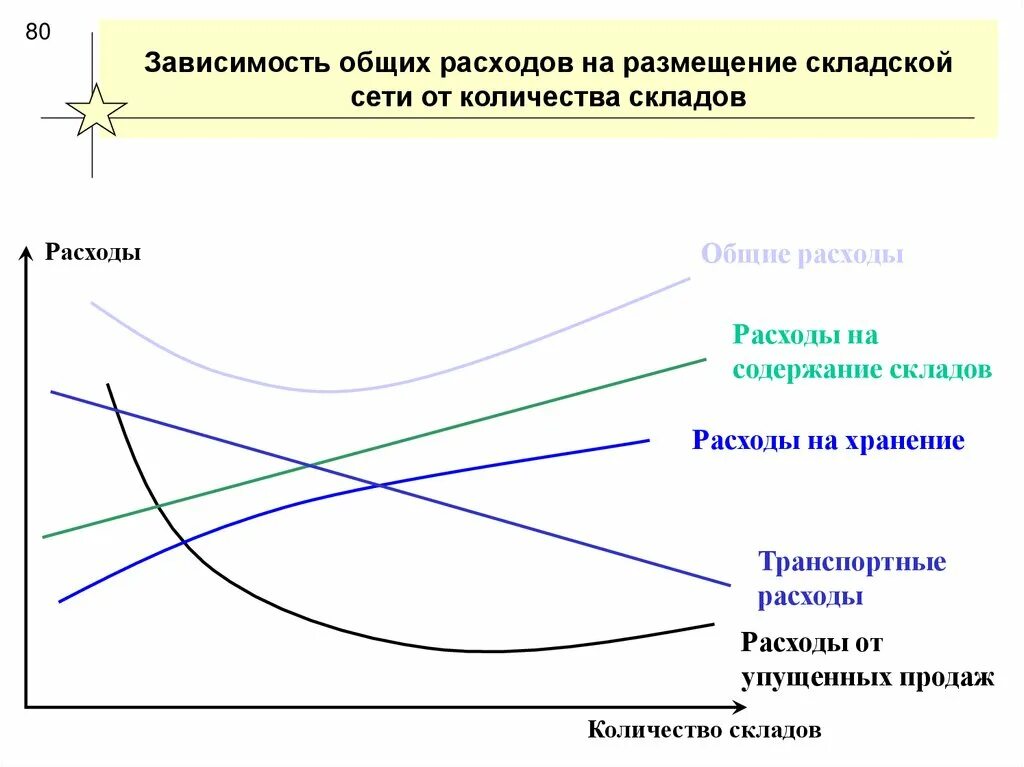 80

Зависимость общих расходов на размещение складской сети от количества складов

Расходы

Общие расходы

Расходы на содержание складов

Расходы на хранение

Транспортные расходы

Расходы от упущенных продаж

Количество складов